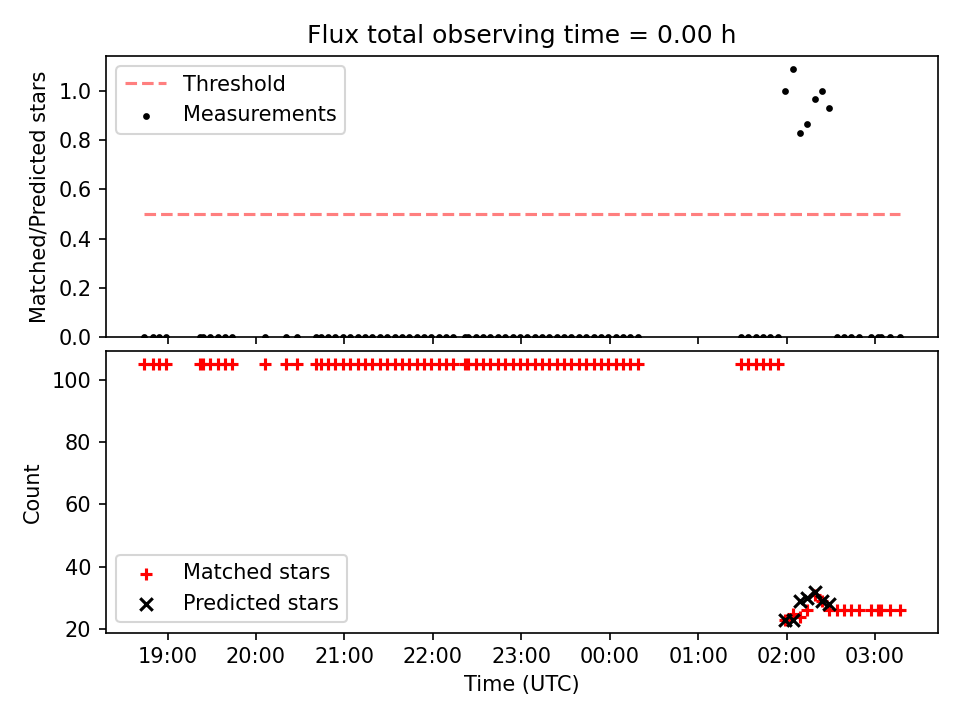 Flux total observing time = 0.00 h

Threshold
Measurements

Matched/Predicted stars

1.0
0.8
0.6
0.4
0.2
0.0

Count

100
80
60
40
20

Matched stars
Predicted stars

19:00 20:00 21:00 22:00 23:00 00:00 01:00 02:00 03:00

Time (UTC)